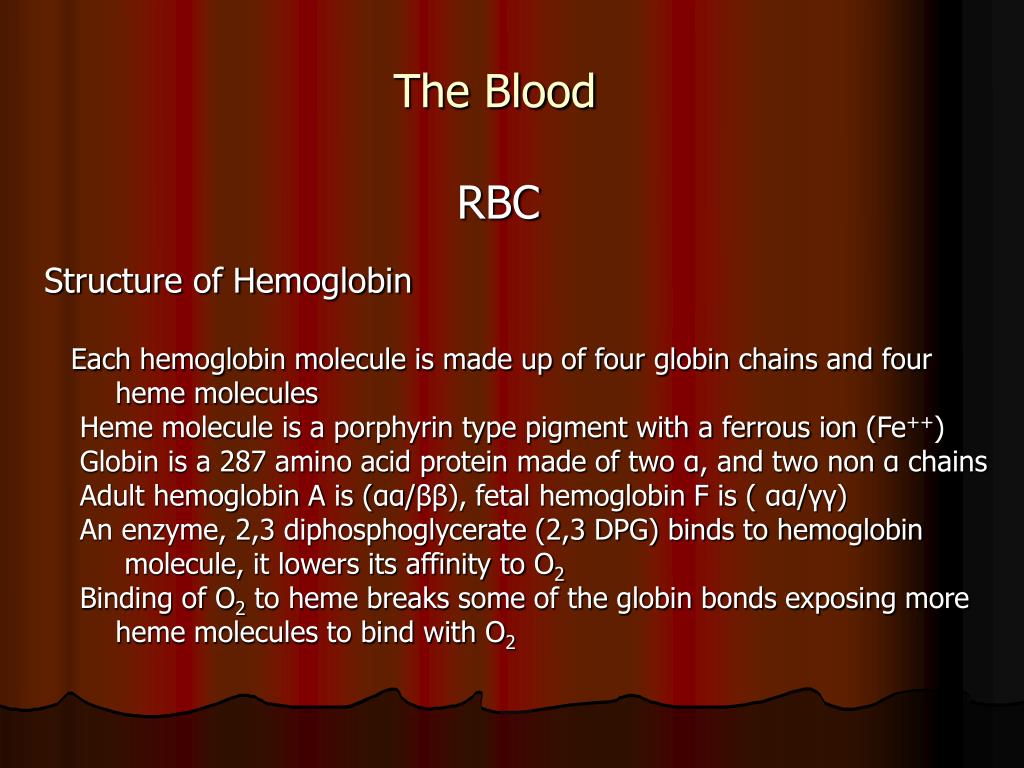 The Blood

RBC

Structure of Hemoglobin

Each hemoglobin molecule is made up of four globin chains and four heme molecules

Heme molecule is a porphyrin type pigment with a ferrous ion ($Fe^{++}$)

Globin is a 287 amino acid protein made of two α, and two non α chains

Adult hemoglobin A is (αα/ββ), fetal hemoglobin F is ( αα/γγ)

An enzyme, 2,3 diphosphoglycerate (2,3 DPG) binds to hemoglobin molecule, it lowers its affinity to $O_2$

Binding of $O_2$ to heme breaks some of the globin bonds exposing more heme molecules to bind with $O_2$